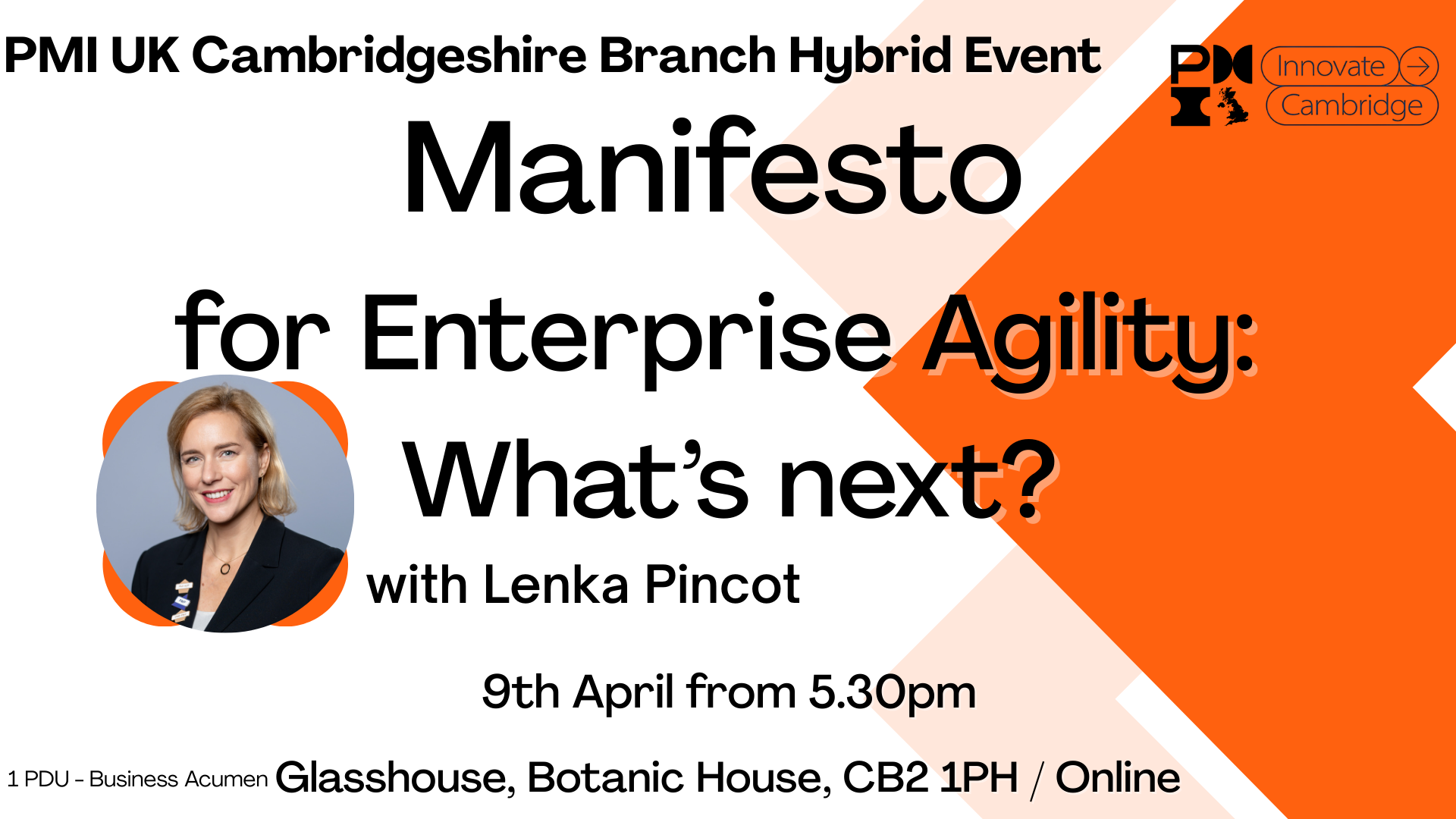 PMI UK Cambridgeshire Branch Hybrid Event

PMI Innovate Cambridge

Manifesto

for Enterprise Agility: What's next?

with Lenka Pincot

9th April from 5.30pm

1 PDU - Business Acumen Glasshouse, Botanic House, CB2 1PH / Online